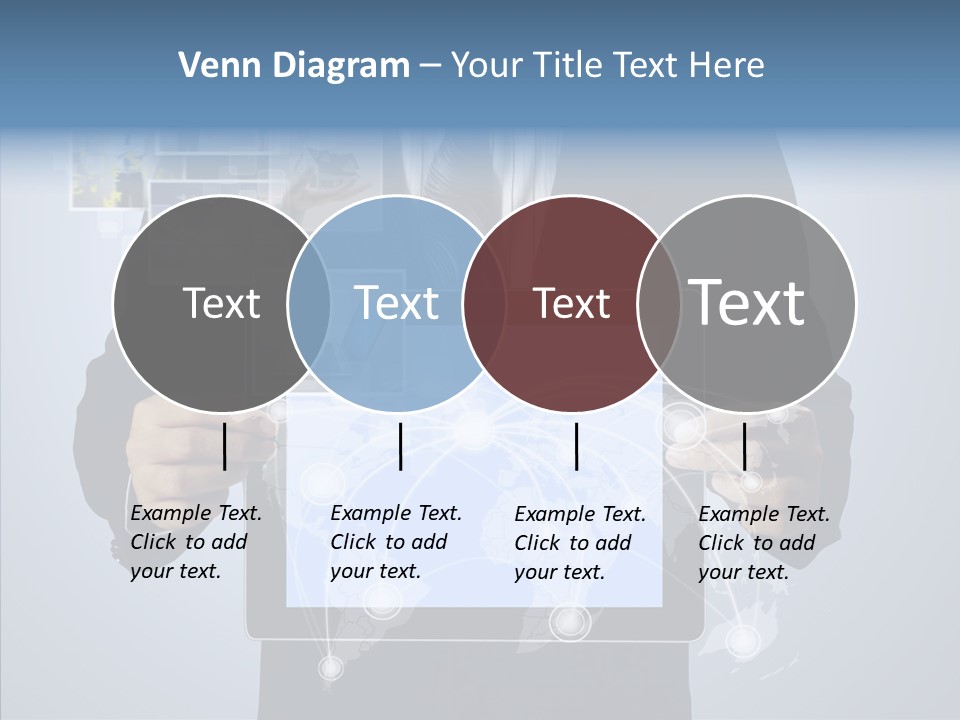 Venn Diagram – Your Title Text Here

Text

Text

Text

Text

Example Text. Click to add your text.

Example Text. Click to add your text.

Example Text. Click to add your text.

Example Text. Click to add your text.